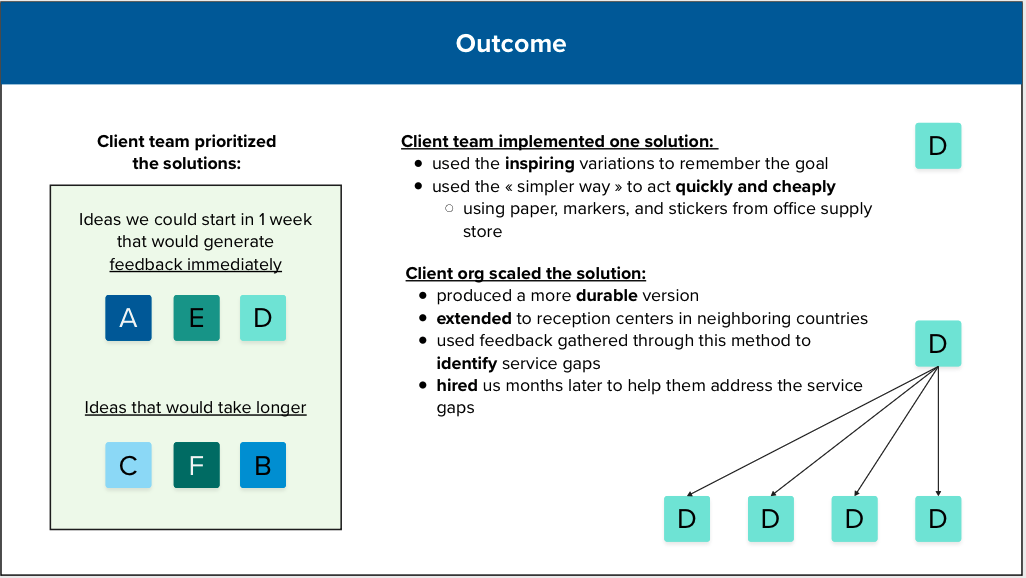 Outcome

Client team prioritized the solutions:

Ideas we could start in 1 week that would generate feedback immediately

A E D

Ideas that would take longer

C F B

Client team implemented one solution:
- used the inspiring variations to remember the goal
- used the « simpler way » to act quickly and cheaply
  - using paper, markers, and stickers from office supply store

D

Client org scaled the solution:
- produced a more durable version
- extended to reception centers in neighboring countries
- used feedback gathered through this method to identify service gaps
- hired us months later to help them address the service gaps

D

D D D D